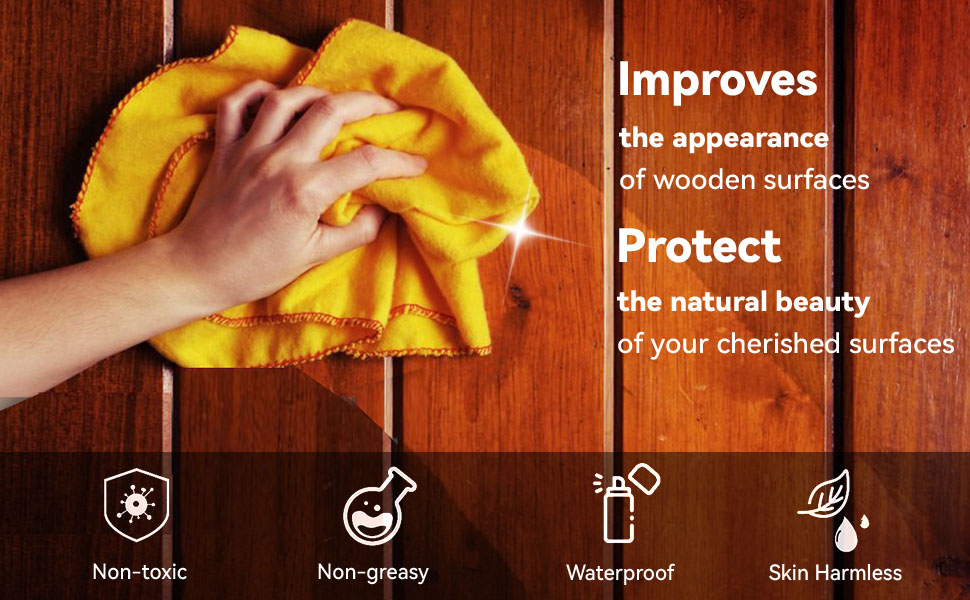 Improves
the appearance
of wooden surfaces

Protect
the natural beauty
of your cherished surfaces

Non-toxic
Non-greasy
Waterproof
Skin Harmless